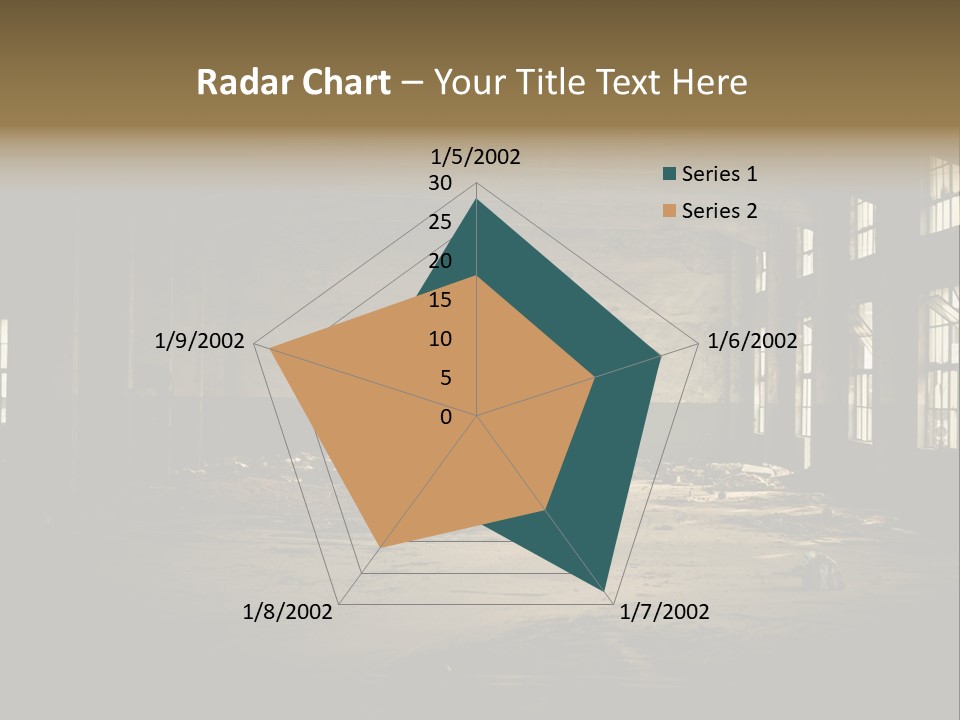 Radar Chart – Your Title Text Here

1/5/2002
30
25
20
15
10
5
0
1/6/2002
1/7/2002
1/8/2002
1/9/2002

Series 1
Series 2